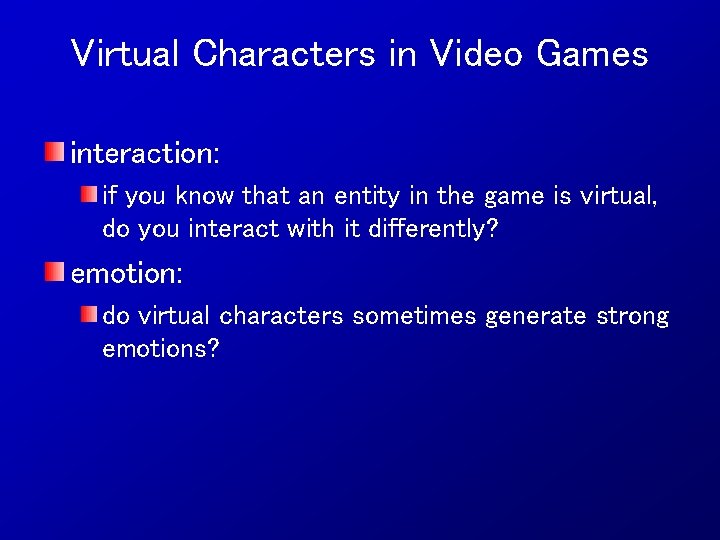 Virtual Characters in Video Games

interaction:

if you know that an entity in the game is virtual, do you interact with it differently?

emotion:

do virtual characters sometimes generate strong emotions?